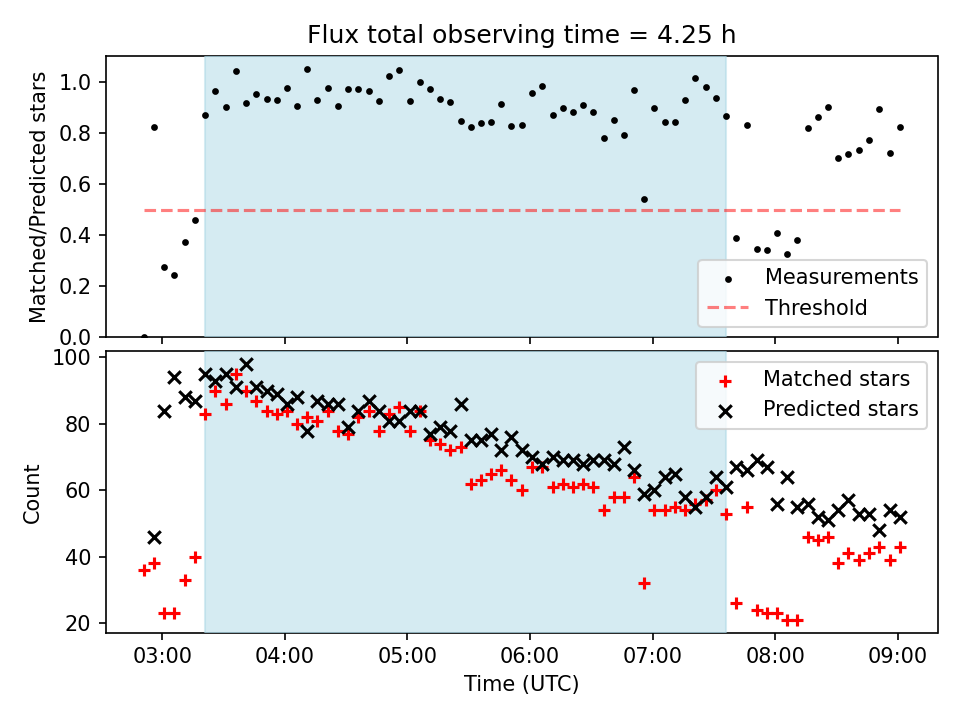 Flux total observing time = 4.25 h

Matched/Predicted stars

1.0
0.8
0.6
0.4
0.2
0.0

Measurements
Threshold

Count

100
80
60
40
20

Matched stars
Predicted stars

03:00
04:00
05:00
06:00
07:00
08:00
09:00

Time (UTC)